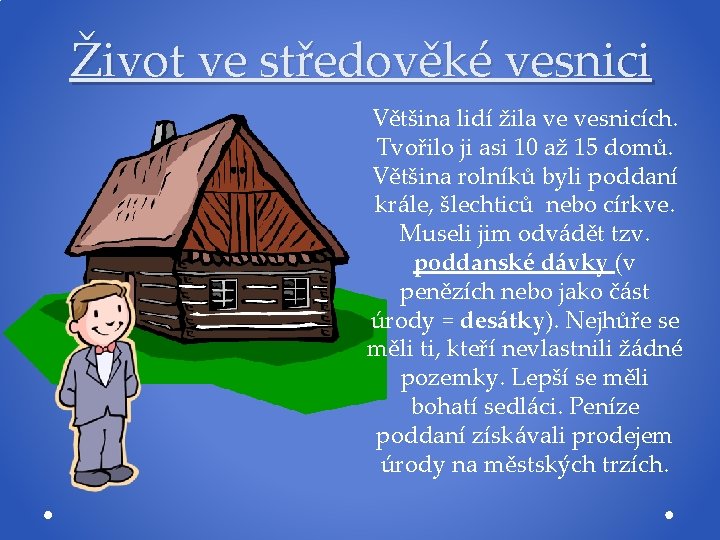 Život ve středověké vesnici

Většina lidí žila ve vesnicích. Tvořilo ji asi 10 až 15 domů. Většina rolníků byli poddaní krále, šlechticů nebo církve. Museli jim odvádět tzv. poddanské dávky (v penězích nebo jako část úrody = desátky). Nejhůře se měli ti, kteří nevlastnili žádné pozemky. Lepší se měli bohatí sedláci. Peníze poddaní získávali prodejem úrody na městských trzích.